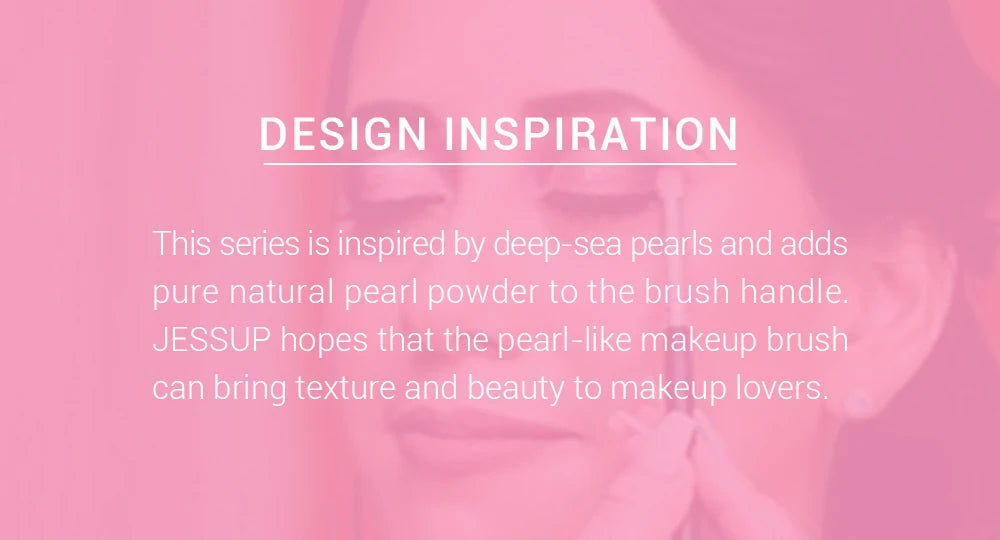 DESIGN INSPIRATION

This series is inspired by deep-sea pearls and adds pure natural pearl powder to the brush handle. JESSUP hopes that the pearl-like makeup brush can bring texture and beauty to makeup lovers.